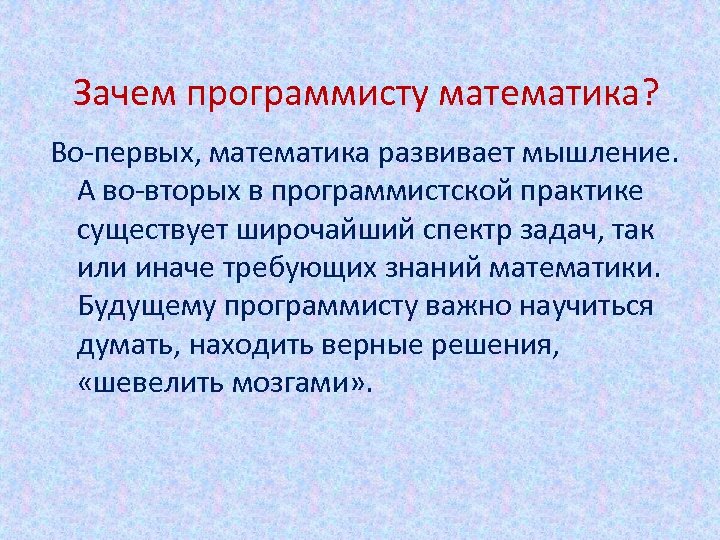 Зачем программисту математика?

Во-первых, математика развивает мышление. А во-вторых в программистской практике существует широчайший спектр задач, так или иначе требующих знаний математики. Будущему программисту важно научиться думать, находить верные решения, «шевелить мозгами».